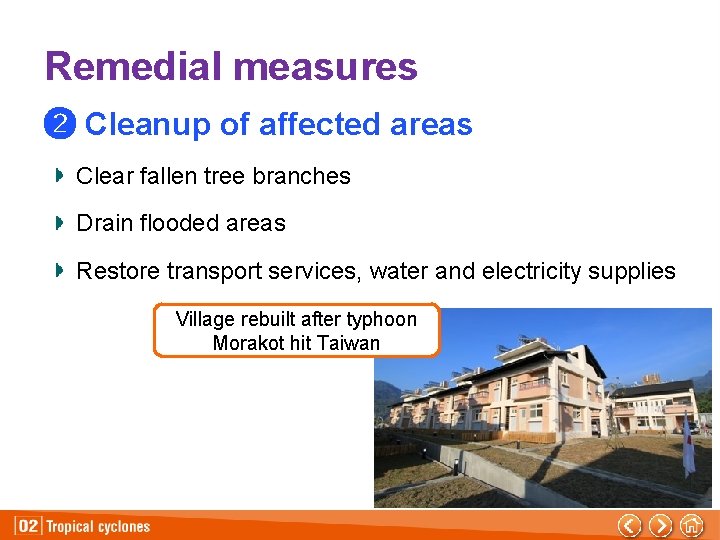 Remedial measures

2 Cleanup of affected areas

Clear fallen tree branches

Drain flooded areas

Restore transport services, water and electricity supplies

Village rebuilt after typhoon Morakot hit Taiwan

02 Tropical cyclones